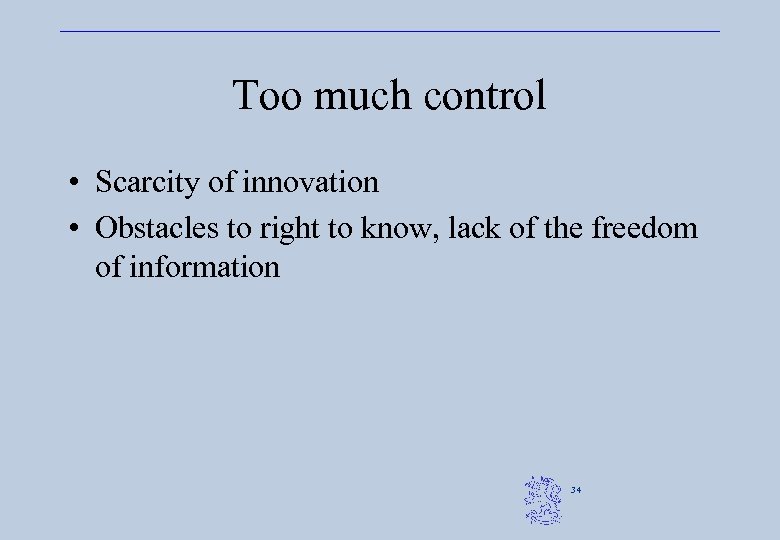 Too much control

• Scarcity of innovation
• Obstacles to right to know, lack of the freedom of information

34